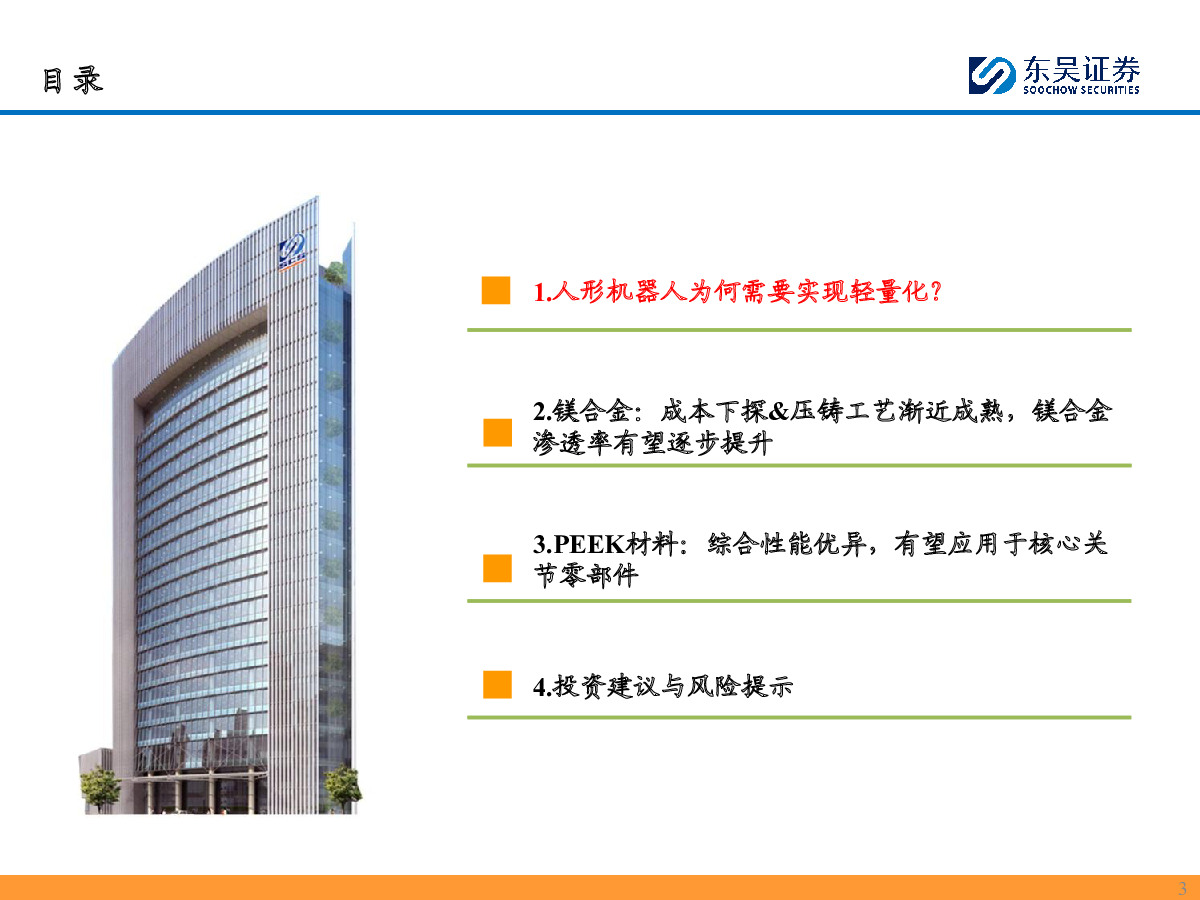 目录

东吴证券
SOOCHOW SECURITIES

1.人形机器人为何需要实现轻量化？

2.镁合金：成本下探&压铸工艺渐近成熟，镁合金渗透率有望逐步提升

3.PEEK材料：综合性能优异，有望应用于核心关节零部件

4.投资建议与风险提示

3